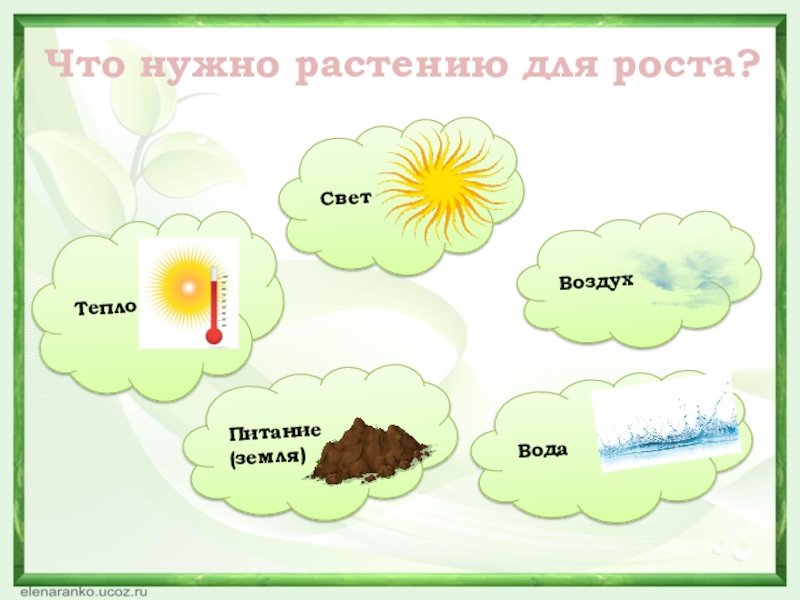 Что нужно растению для роста?

Свет

Тепло

Воздух

Питание (земля)

Вода

elenaranko.ucoz.ru